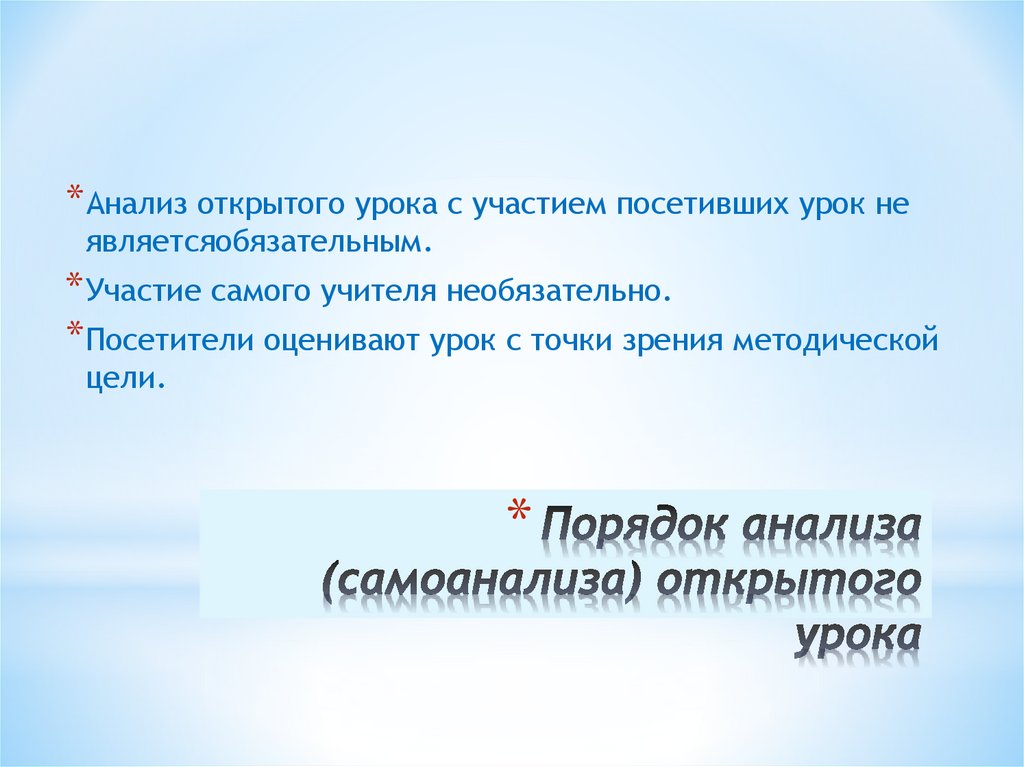 * Анализ открытого урока с участием посетивших урок не являетсяобязательным.

* Участие самого учителя необязательно.

* Посетители оценивают урок с точки зрения методической цели.

* Порядок анализа (самоанализа) открытого урока